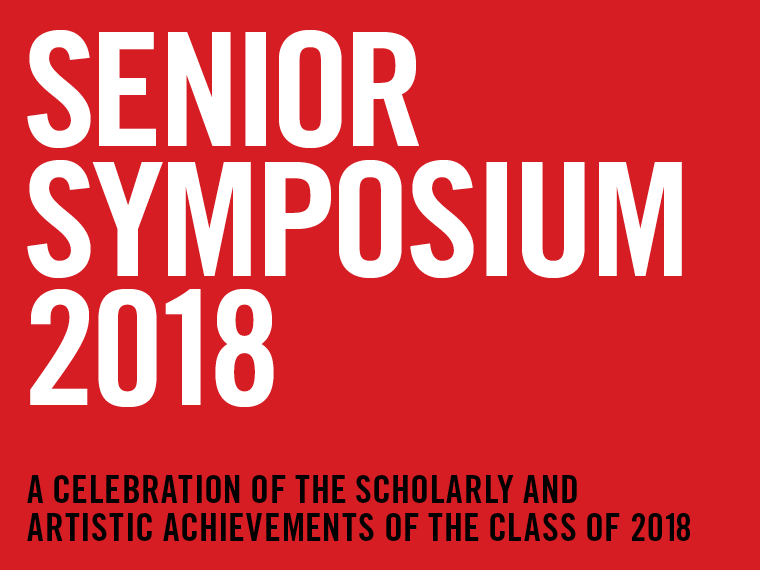 SENIOR SYMPOSIUM 2018

A CELEBRATION OF THE SCHOLARLY AND ARTISTIC ACHIEVEMENTS OF THE CLASS OF 2018